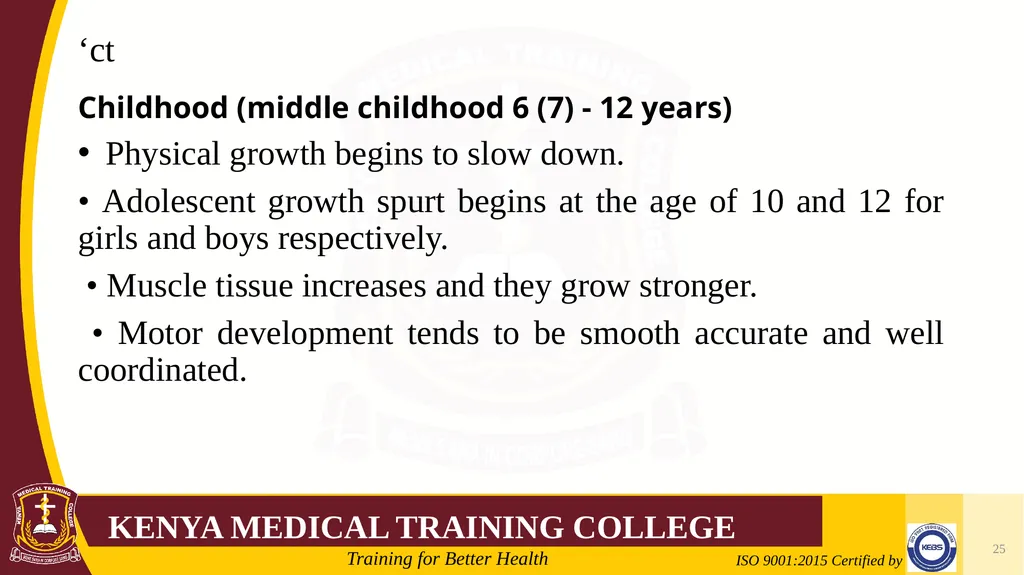 ‘ct

Childhood (middle childhood 6 (7) - 12 years)

• Physical growth begins to slow down.

• Adolescent growth spurt begins at the age of 10 and 12 for girls and boys respectively.

• Muscle tissue increases and they grow stronger.

• Motor development tends to be smooth accurate and well coordinated.

KENYA MEDICAL TRAINING COLLEGE

Training for Better Health

ISO 9001:2015 Certified by

KEBS

25